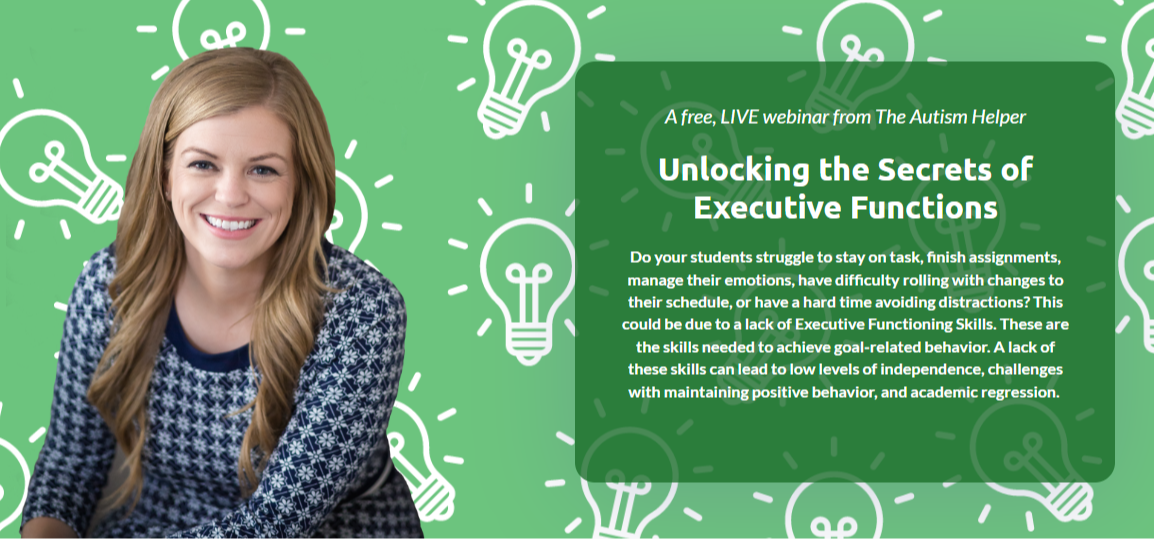 A free, LIVE webinar from The Autism Helper

Unlocking the Secrets of Executive Functions

Do your students struggle to stay on task, finish assignments, manage their emotions, have difficulty rolling with changes to their schedule, or have a hard time avoiding distractions? This could be due to a lack of Executive Functioning Skills. These are the skills needed to achieve goal-related behavior. A lack of these skills can lead to low levels of independence, challenges with maintaining positive behavior, and academic regression.